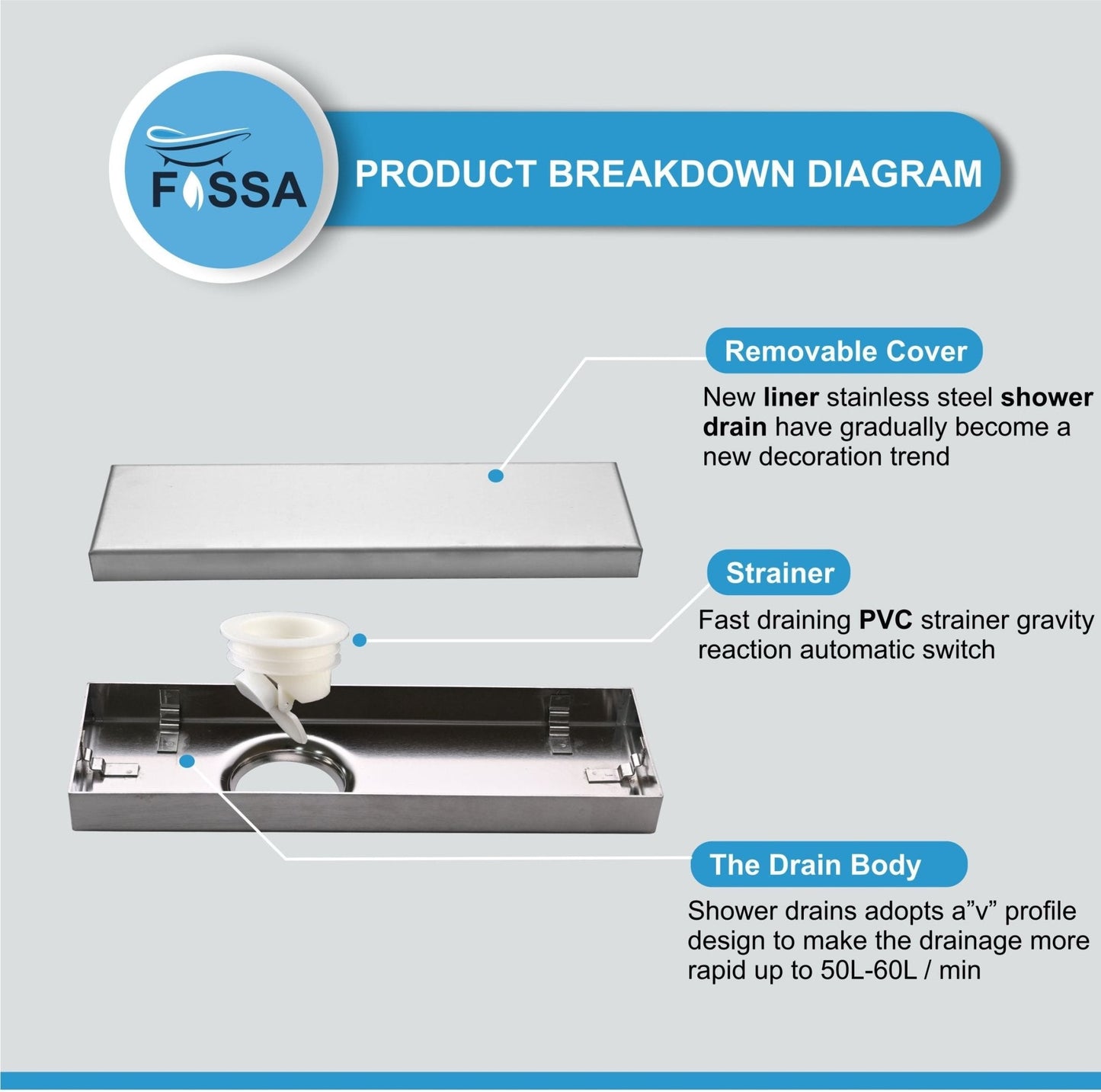 FOSSA

PRODUCT BREAKDOWN DIAGRAM

Removable Cover

New liner stainless steel shower drain have gradually become a new decoration trend

Strainer

Fast draining PVC strainer gravity reaction automatic switch

The Drain Body

Shower drains adopts a”v” profile design to make the drainage more rapid up to 50L-60L / min